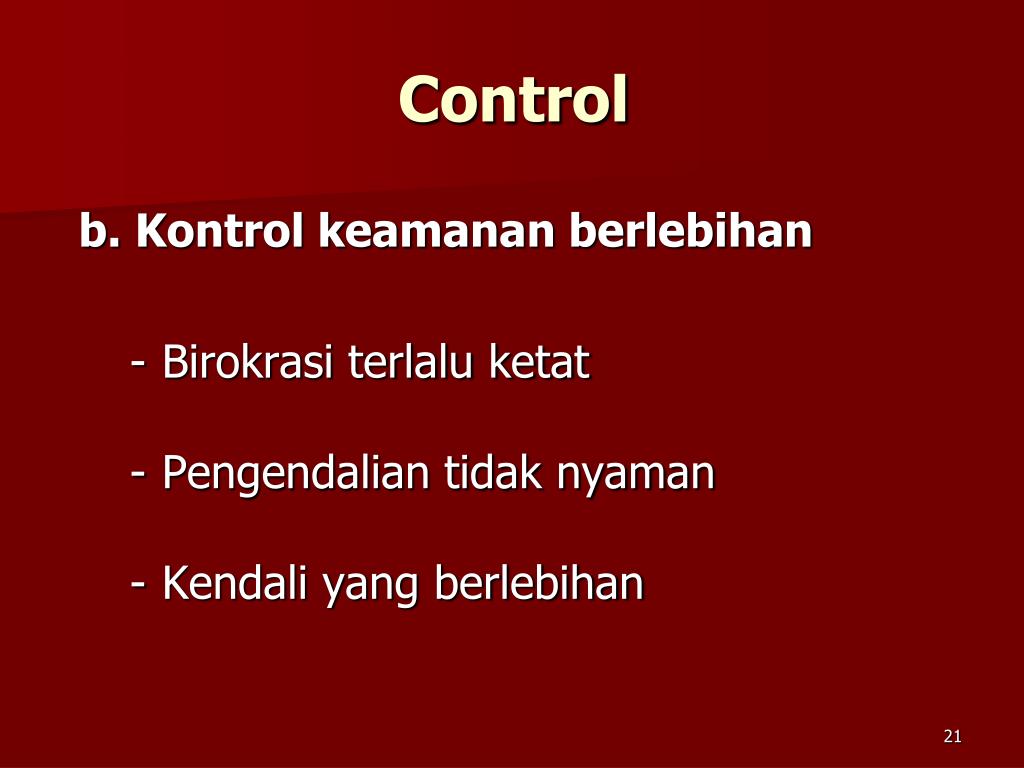 Control

b. Kontrol keamanan berlebihan

- Birokrasi terlalu ketat

- Pengendalian tidak nyaman

- Kendali yang berlebihan

21